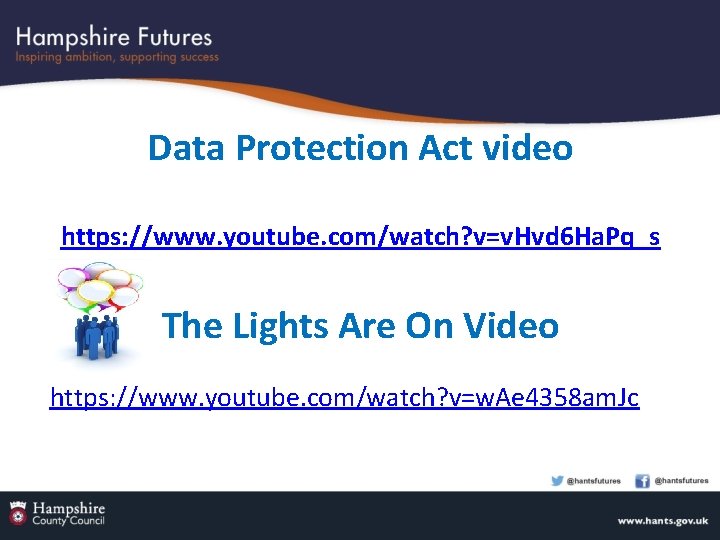 Hampshire Futures
Inspiring ambition, supporting success

Data Protection Act video

https://www.youtube.com/watch?v=vHvd6HaPq_s

The Lights Are On Video

https://www.youtube.com/watch?v=wAe4358amJc

@hantsfutures @hantsfutures

Hampshire County Council

www.hants.gov.uk